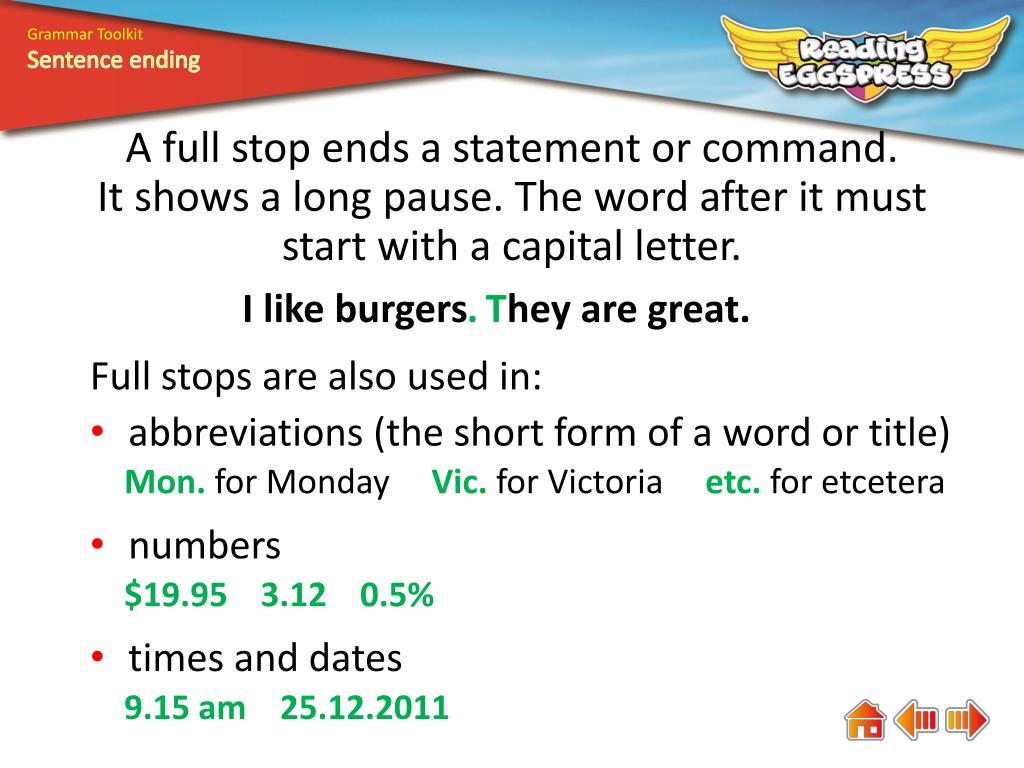 Grammar Toolkit
Sentence ending

Reading EGGSPRESS

A full stop ends a statement or command. It shows a long pause. The word after it must start with a capital letter.

I like burgers. They are great.

Full stops are also used in:

• abbreviations (the short form of a word or title)
Mon. for Monday Vic. for Victoria etc. for etcetera

• numbers
\$19.95 3.12 0.5%

• times and dates
9.15 am 25.12.2011